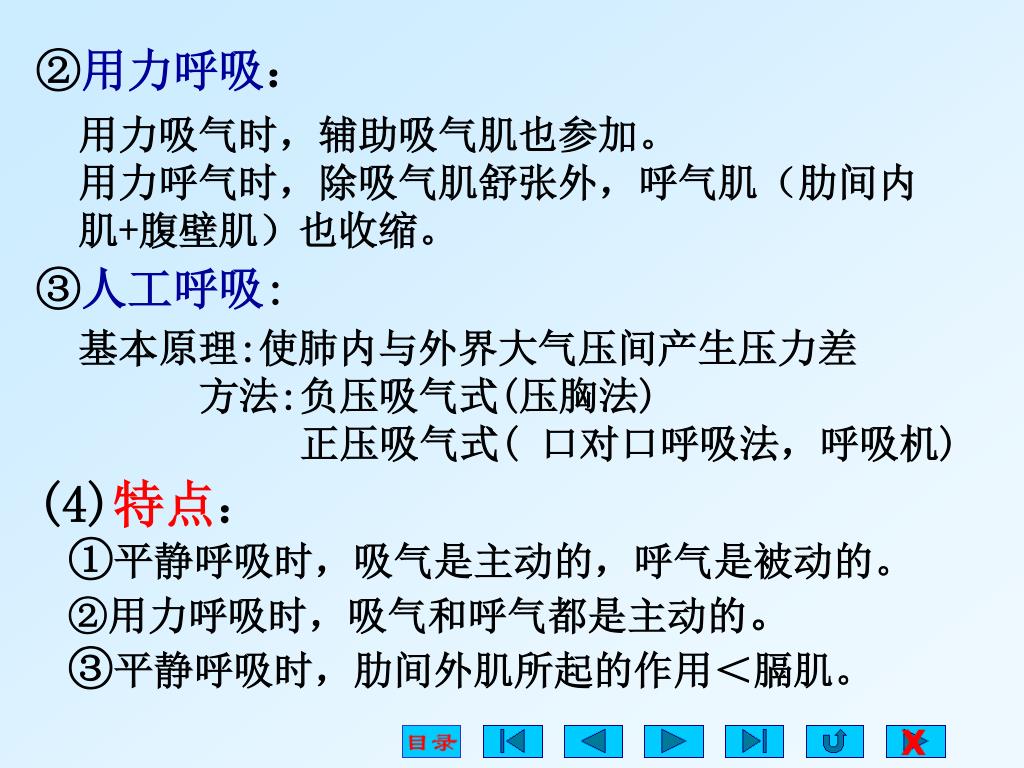 ②用力呼吸：

用力吸气时，辅助吸气肌也参加。
用力呼气时，除吸气肌舒张外，呼气肌（肋间内肌+腹壁肌）也收缩。

③人工呼吸:

基本原理:使肺内与外界大气压间产生压力差
方法:负压吸气式(压胸法)
正压吸气式( 口对口呼吸法，呼吸机)

(4)特点：

①平静呼吸时，吸气是主动的，呼气是被动的。
②用力呼吸时，吸气和呼气都是主动的。
③平静呼吸时，肋间外肌所起的作用＜膈肌。

目录